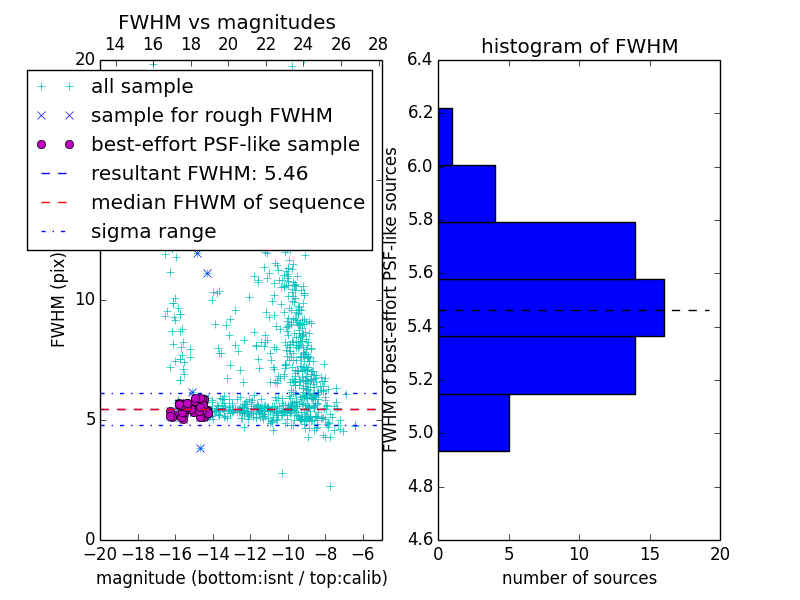 FWHM vs magnitudes

14 16 18 20 22 24 26 28

20

all sample
sample for rough FWHM
best-effort PSF-like sample
resultant FWHM: 5.46
median FHWM of sequence
sigma range

FWHM (pix)

10

5

0

−20 −18 −16 −14 −12 −10 −8 −6

magnitude (bottom:isnt / top:calib)

histogram of FWHM

6.4
6.2
6.0
5.8
5.6
5.4
5.2
5.0
4.8
4.6

FWHM of best-effort PSF-like sources

0 5 10 15 20

number of sources